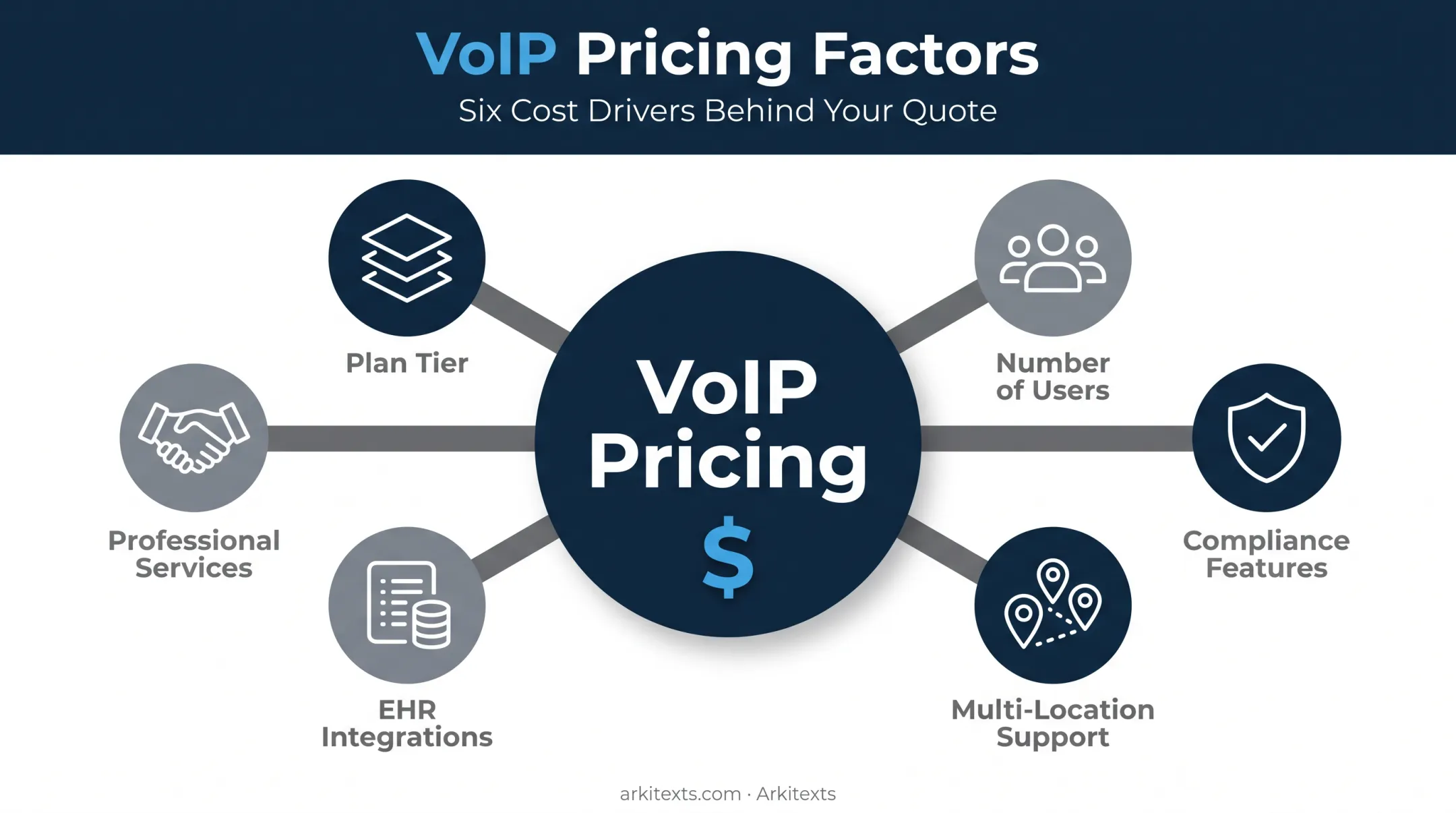 VoIP Pricing Factors
Six Cost Drivers Behind Your Quote

Plan Tier

Number of Users

Professional Services

VoIP Pricing
$

Compliance Features

EHR Integrations

Multi-Location Support

arkitexts.com · Arkitexts